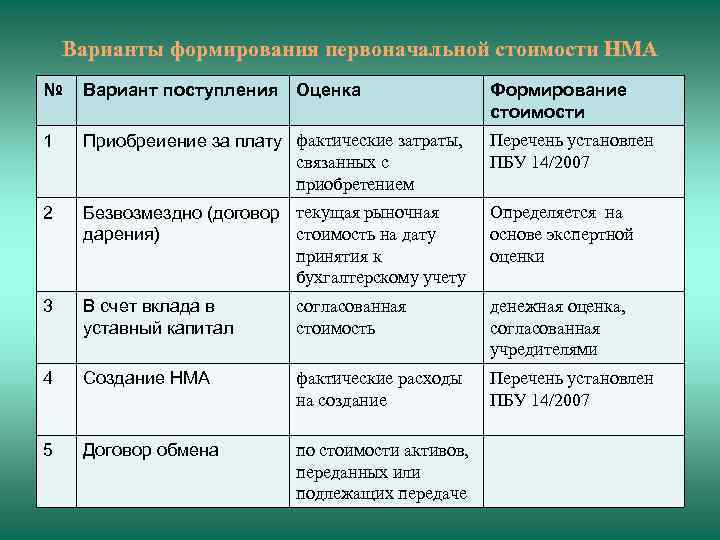 Варианты формирования первоначальной стоимости НМА

| № | Вариант поступления | Оценка | Формирование стоимости |
|---|---|---|---|
| 1 | Приобреиение за плату | фактические затраты, связанных с приобретением | Перечень установлен ПБУ 14/2007 |
| 2 | Безвозмездно (договор дарения) | текущая рыночная стоимость на дату принятия к бухгалтерскому учету | Определяется на основе экспертной оценки |
| 3 | В счет вклада в уставный капитал | согласованная стоимость | денежная оценка, согласованная учредителями |
| 4 | Создание НМА | фактические расходы на создание | Перечень установлен ПБУ 14/2007 |
| 5 | Договор обмена | по стоимости активов, переданных или подлежащих передаче | |